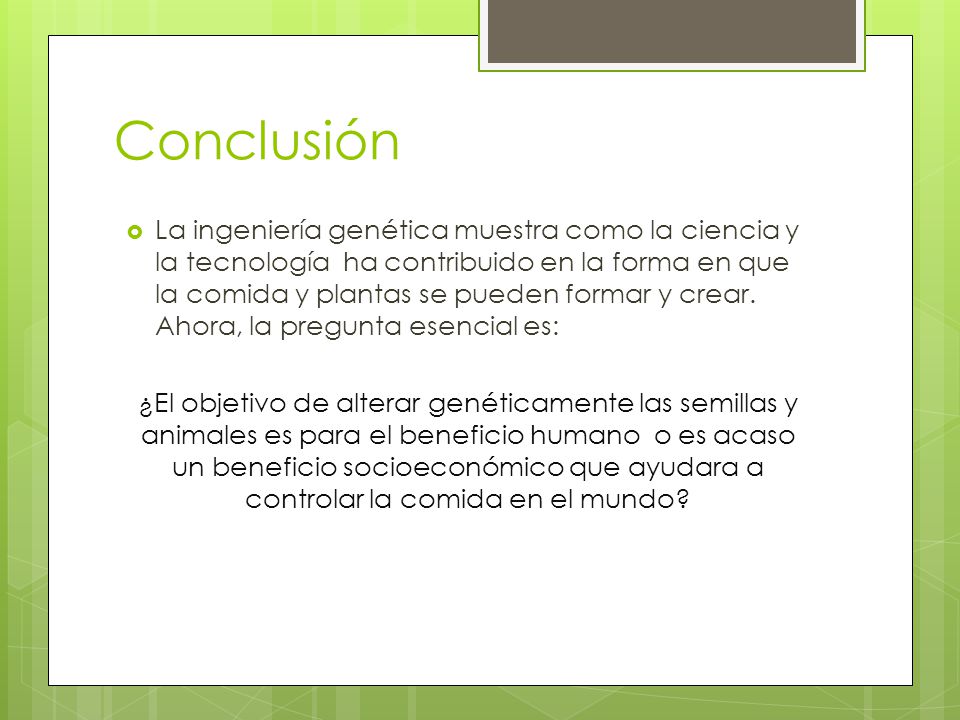 Conclusión

La ingeniería genética muestra como la ciencia y la tecnología ha contribuido en la forma en que la comida y plantas se pueden formar y crear. Ahora, la pregunta esencial es:

¿El objetivo de alterar genéticamente las semillas y animales es para el beneficio humano o es acaso un beneficio socioeconómico que ayudara a controlar la comida en el mundo?